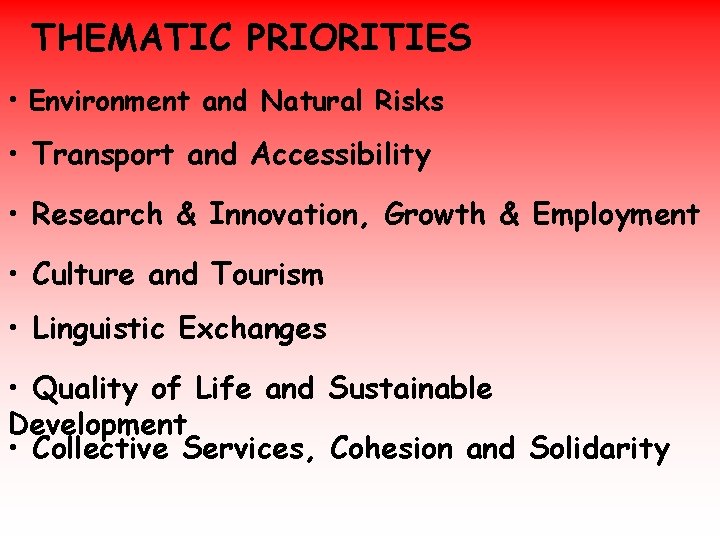 THEMATIC PRIORITIES

• Environment and Natural Risks

• Transport and Accessibility

• Research & Innovation, Growth & Employment

• Culture and Tourism

• Linguistic Exchanges

• Quality of Life and Sustainable Development

• Collective Services, Cohesion and Solidarity